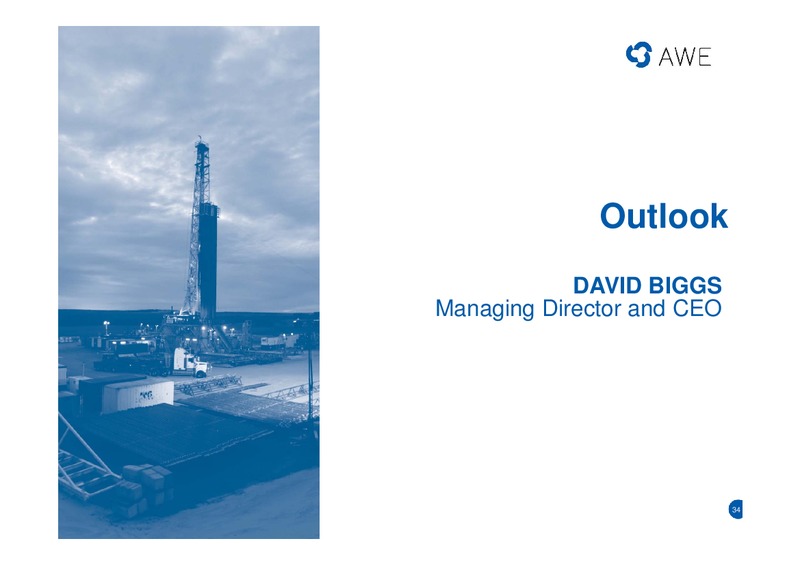 AWE

Outlook

DAVID BIGGS
Managing Director and CEO

34